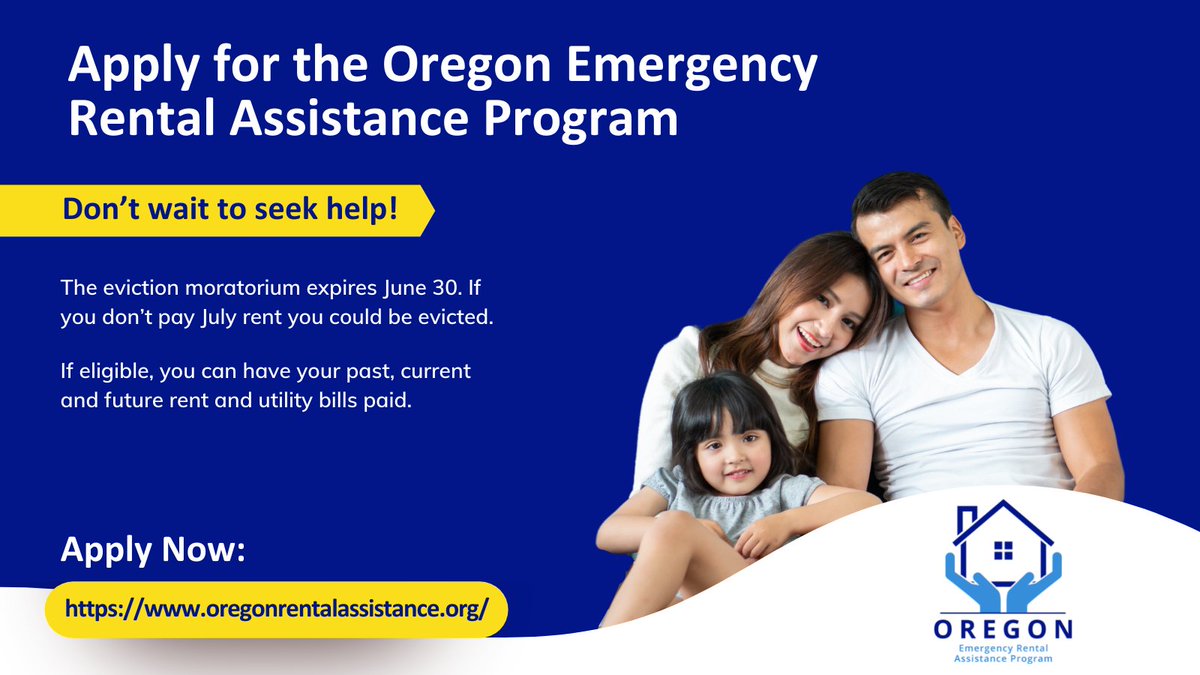 Apply for the Oregon Emergency Rental Assistance Program

Don't wait to seek help!

The eviction moratorium expires June 30. If you don't pay July rent you could be evicted.

If eligible, you can have your past, current and future rent and utility bills paid.

Apply Now:

https://www.oregonrentalassistance.org/

OREGON
Emergency Rental Assistance Program